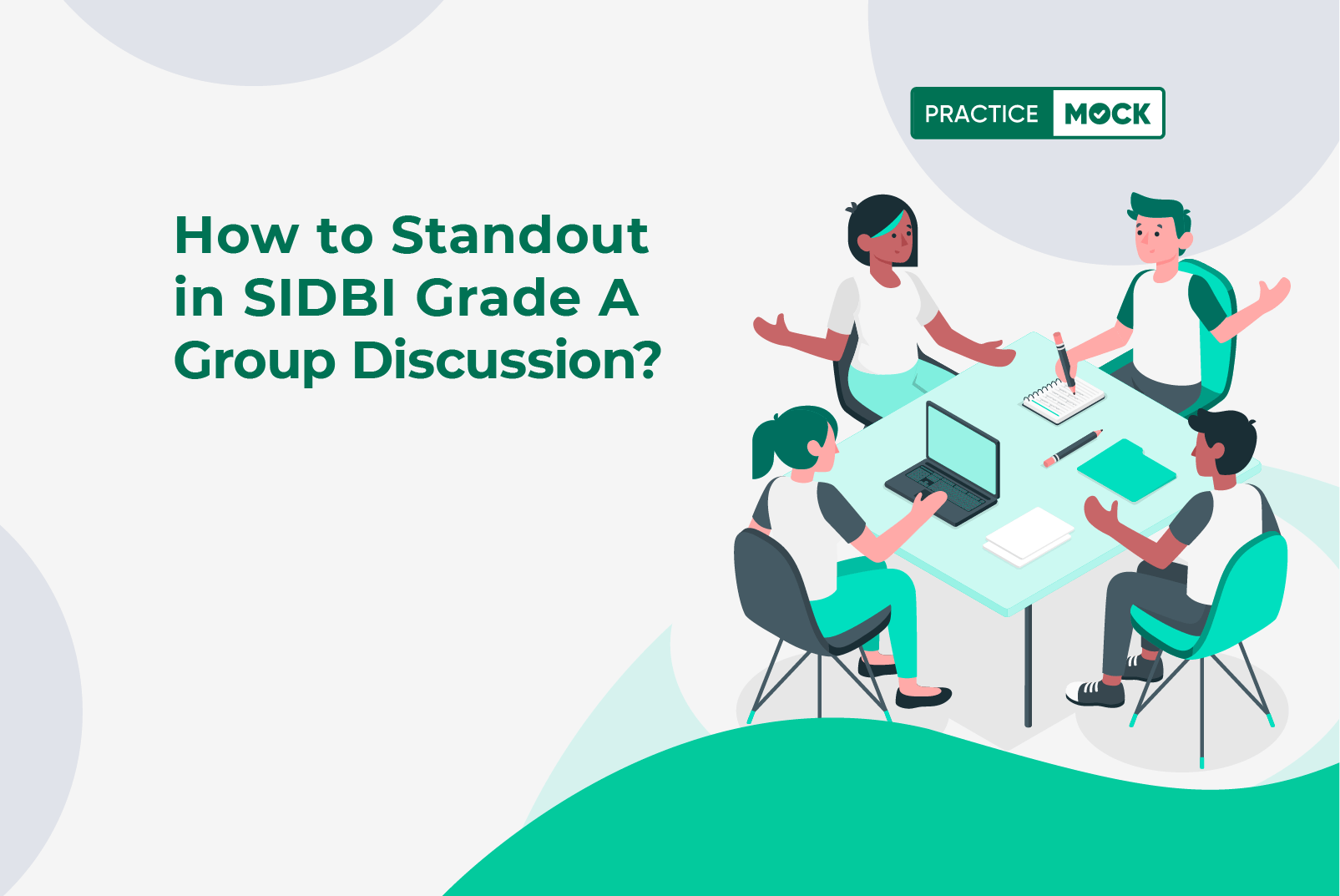 PRACTICE MOCK

How to Standout in SIDBI Grade A Group Discussion?